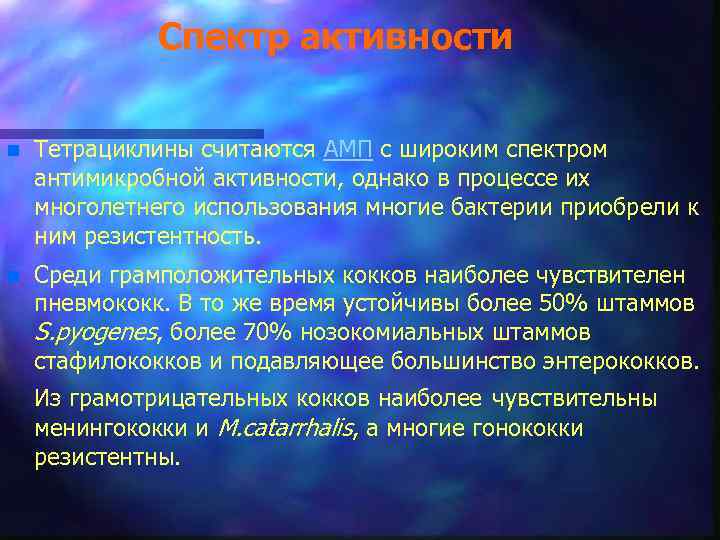 Спектр активности

Тетрациклины считаются АМП с широким спектром антимикробной активности, однако в процессе их многолетнего использования многие бактерии приобрели к ним резистентность.

Среди грамположительных кокков наиболее чувствителен пневмококк. В то же время устойчивы более 50% штаммов S.pyogenes, более 70% нозокомиальных штаммов стафилококков и подавляющее большинство энтерококков.

Из грамотрицательных кокков наиболее чувствительны менингококки и M.catarrhalis, а многие гонококки резистентны.